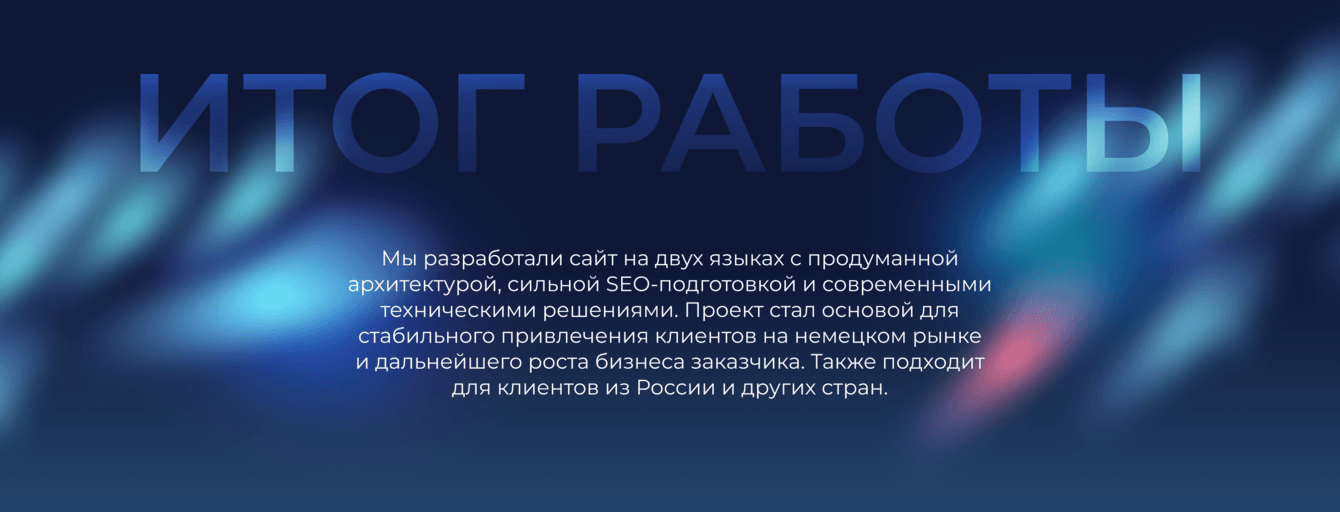 ИТОГ РАБОТЫ

Мы разработали сайт на двух языках с продуманной архитектурой, сильной SEO-подготовкой и современными техническими решениями. Проект стал основой для стабильного привлечения клиентов на немецком рынке и дальнейшего роста бизнеса заказчика. Также подходит для клиентов из России и других стран.